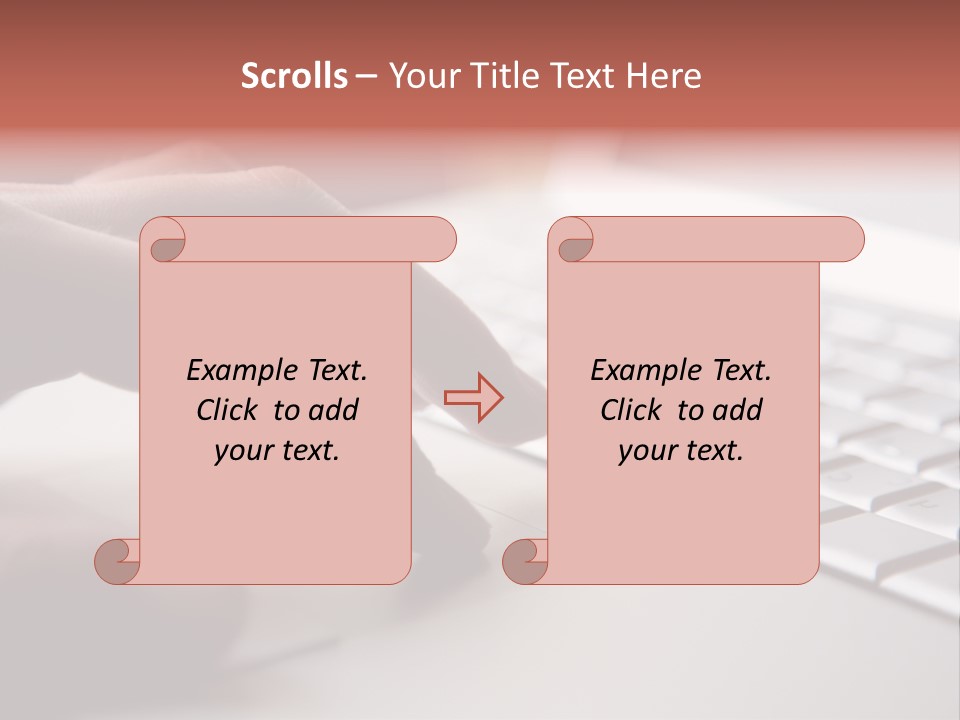 Scrolls – Your Title Text Here

Example Text. Click to add your text.

Example Text. Click to add your text.